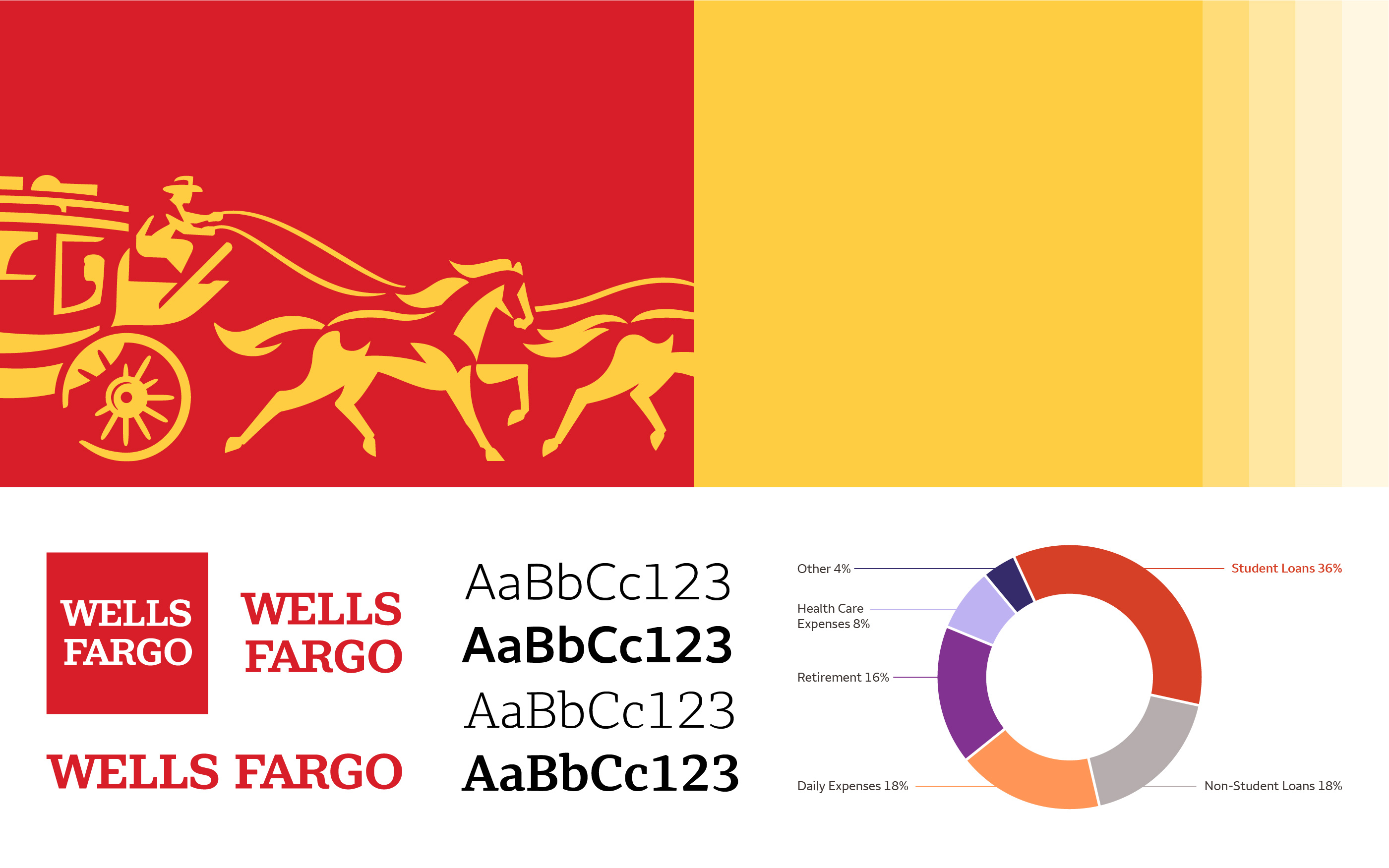 WELLS FARGO

WELLS FARGO

WELLS FARGO

AaBbCc123
AaBbCc123
AaBbCc123
AaBbCc123

Other 4%
Health Care Expenses 8%
Retirement 16%
Daily Expenses 18%
Student Loans 36%
Non-Student Loans 18%